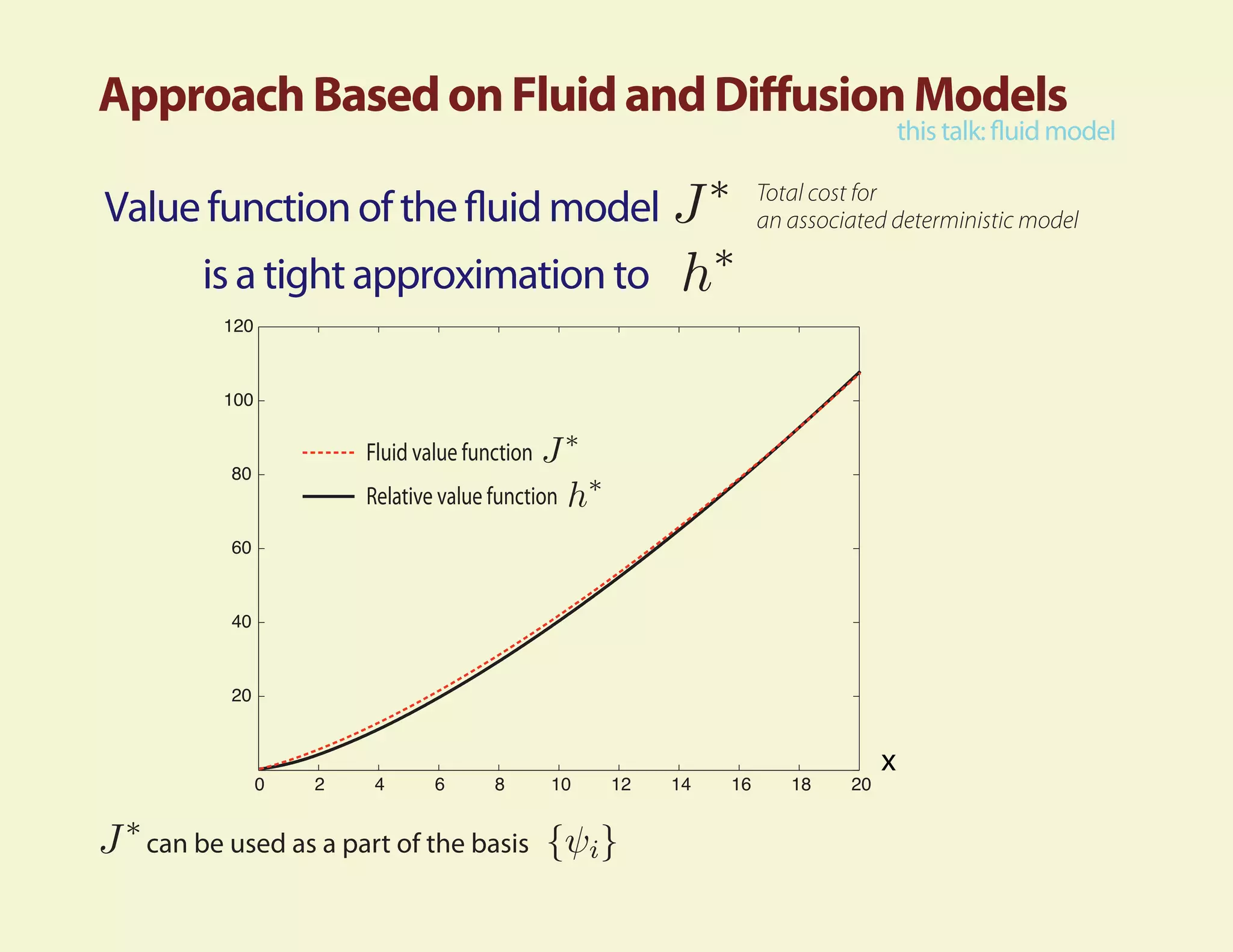 Approach Based on Fluid and Diffusion Models

this talk: fluid model

Value function of the fluid model $J^*$

Total cost for an associated deterministic model

is a tight approximation to $h^*$

120
100
80
60
40
20

Fluid value function $J^*$
Relative value function $h^*$

0 2 4 6 8 10 12 14 16 18 20
x

$J^*$ can be used as a part of the basis $\{\psi_i\}$